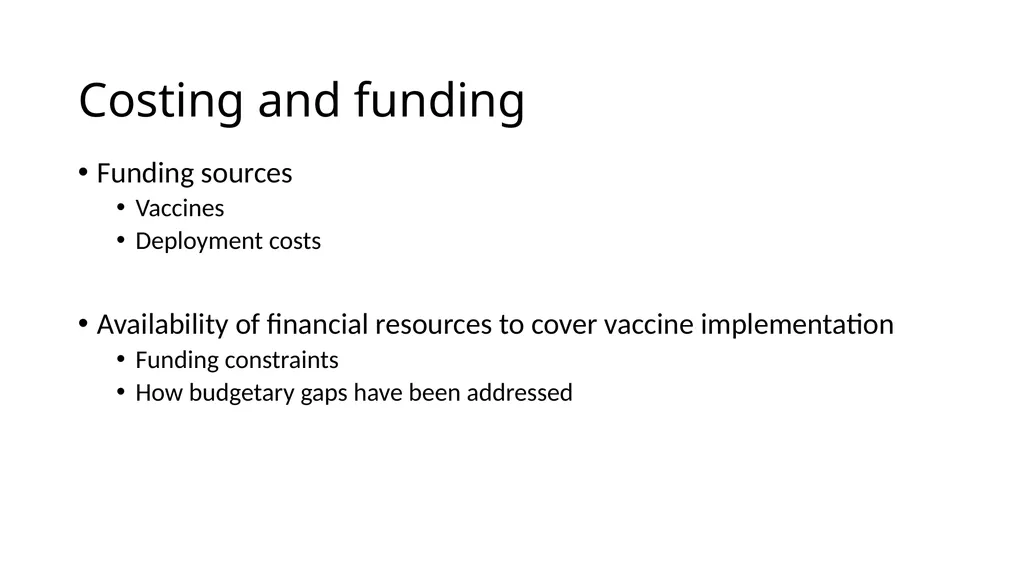 Costing and funding

• Funding sources
  • Vaccines
  • Deployment costs

• Availability of financial resources to cover vaccine implementation
  • Funding constraints
  • How budgetary gaps have been addressed